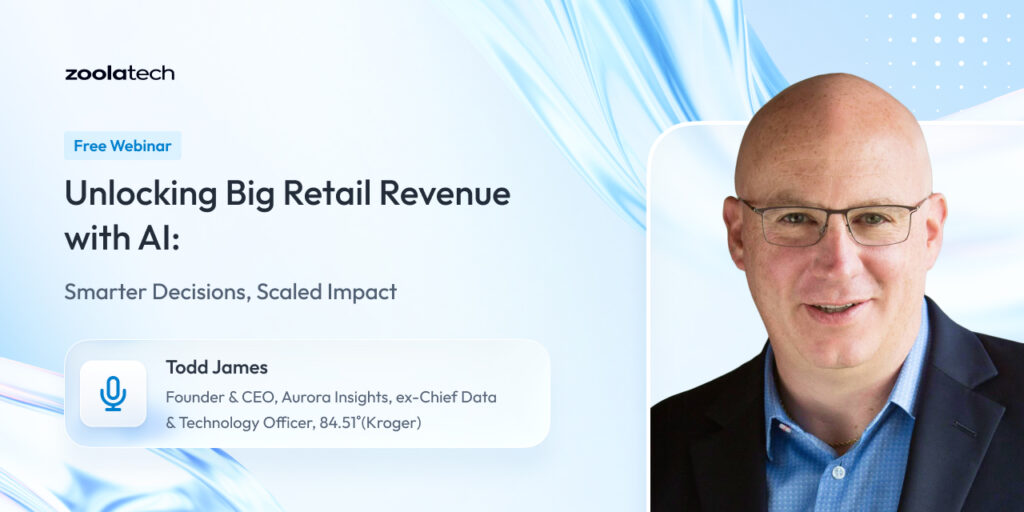 zoolatech

Free Webinar

Unlocking Big Retail Revenue with AI:

Smarter Decisions, Scaled Impact

Todd James

Founder & CEO, Aurora Insights, ex-Chief Data & Technology Officer, 84.51°(Kroger)